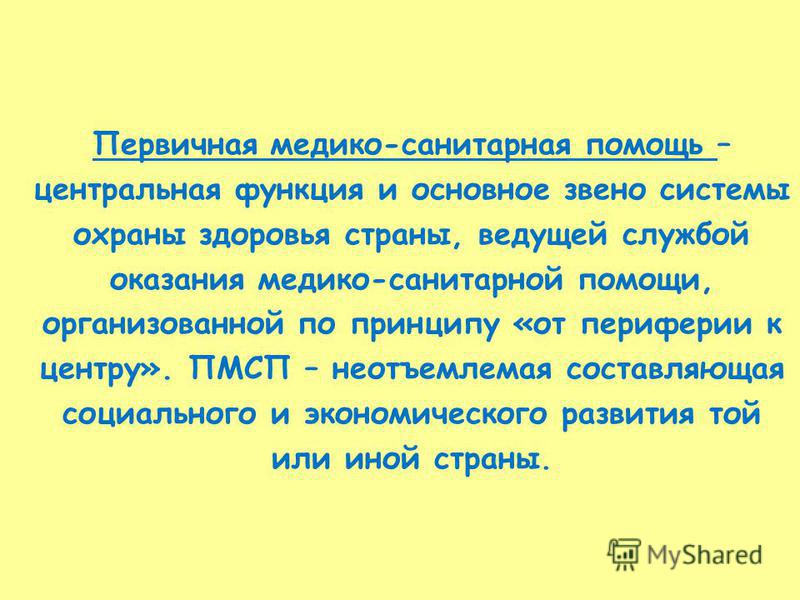 Первичная медико-санитарная помощь – центральная функция и основное звено системы охраны здоровья страны, ведущей службой оказания медико-санитарной помощи, организованной по принципу «от периферии к центру». ПМСП – неотъемлемая составляющая социального и экономического развития той или иной страны.

MyShared